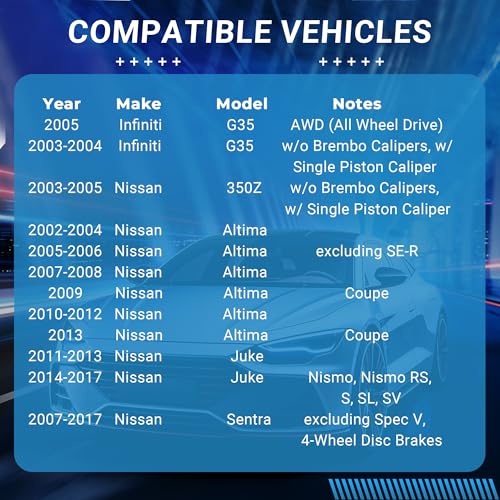 COMPATIBLE VEHICLES

+++++ +++++

| Year | Make | Model | Notes |
|---|---|---|---|
| 2005 | Infiniti | G35 | AWD (All Wheel Drive) |
| 2003-2004 | Infiniti | G35 | w/o Brembo Calipers, w/ Single Piston Caliper |
| 2003-2005 | Nissan | 350Z | w/o Brembo Calipers, w/ Single Piston Caliper |
| 2002-2004 | Nissan | Altima | |
| 2005-2006 | Nissan | Altima | excluding SE-R |
| 2007-2008 | Nissan | Altima | |
| 2009 | Nissan | Altima | Coupe |
| 2010-2012 | Nissan | Altima | |
| 2013 | Nissan | Altima | Coupe |
| 2011-2013 | Nissan | Juke | |
| 2014-2017 | Nissan | Juke | Nismo, Nismo RS, S, SL, SV |
| 2007-2017 | Nissan | Sentra | excluding Spec V, 4-Wheel Disc Brakes |